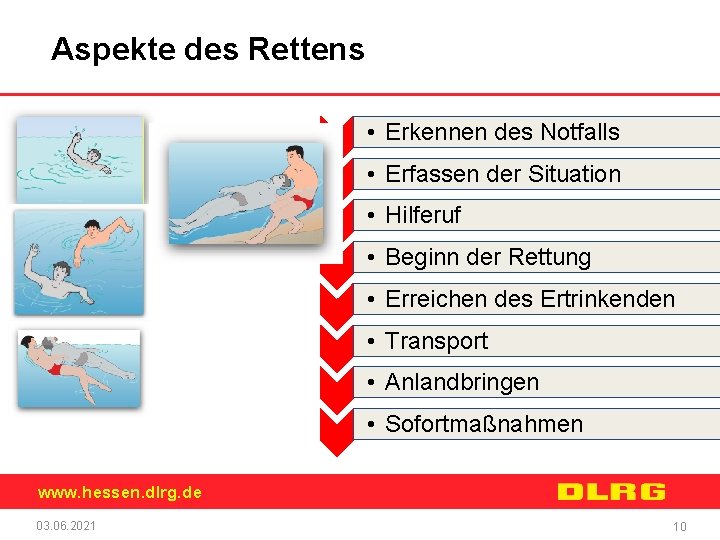 Aspekte des Rettens

• Erkennen des Notfalls
• Erfassen der Situation
• Hilferuf
• Beginn der Rettung
• Erreichen des Ertrinkenden
• Transport
• Anlandbringen
• Sofortmaßnahmen

www.hessen.dlrg.de

DLRG

03.06.2021

10